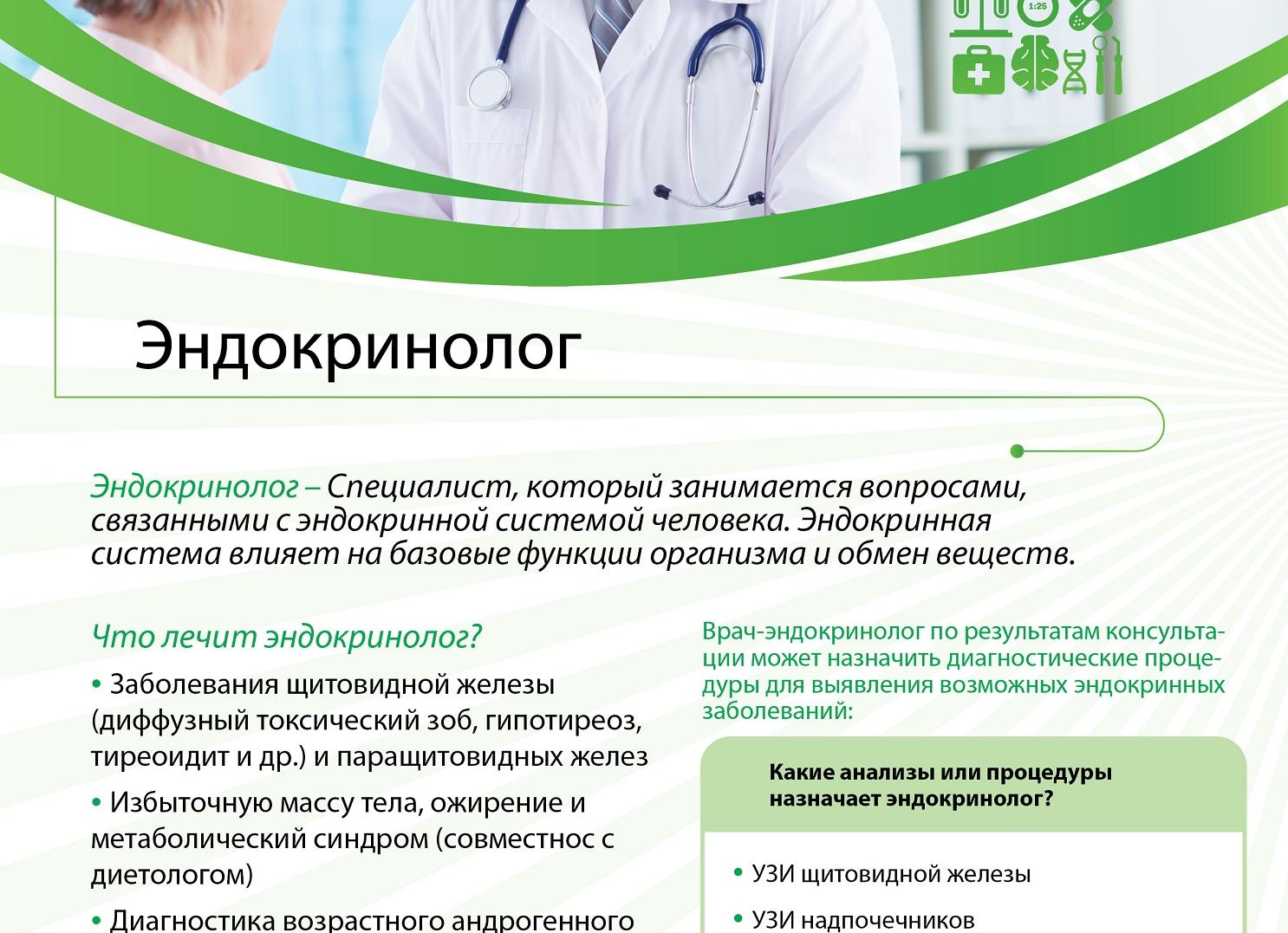 1:25

Эндокринолог

Эндокринолог – Специалист, который занимается вопросами, связанными с эндокринной системой человека. Эндокринная система влияет на базовые функции организма и обмен веществ.

Что лечит эндокринолог?

• Заболевания щитовидной железы (диффузный токсический зоб, гипотиреоз, тиреоидит и др.) и паращитовидных желез

• Избыточную массу тела, ожирение и метаболический синдром (совместнос с диетологом)

• Диагностика возрастного андрогенного

Врач-эндокринолог по результатам консультации может назначить диагностические процедуры для выявления возможных эндокринных заболеваний:

Какие анализы или процедуры назначает эндокринолог?

• УЗИ щитовидной железы

• УЗИ надпочечников